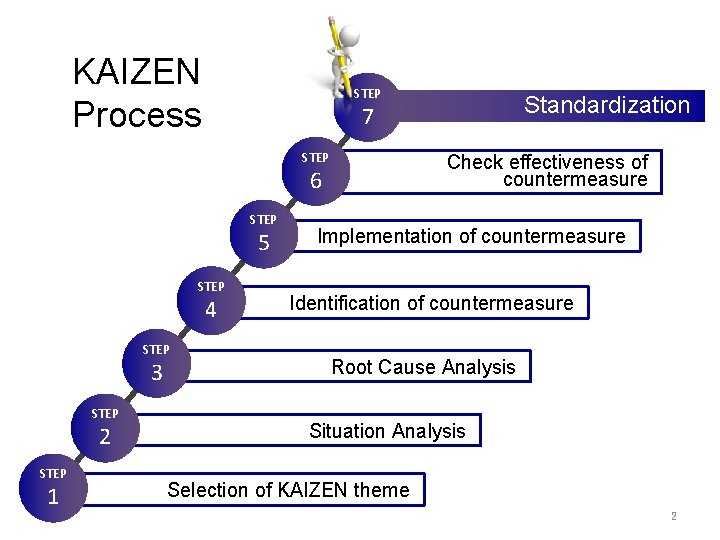 KAIZEN Process

STEP 7
Standardization

STEP 6
Check effectiveness of countermeasure

STEP 5
Implementation of countermeasure

STEP 4
Identification of countermeasure

STEP 3
Root Cause Analysis

STEP 2
Situation Analysis

STEP 1
Selection of KAIZEN theme

2